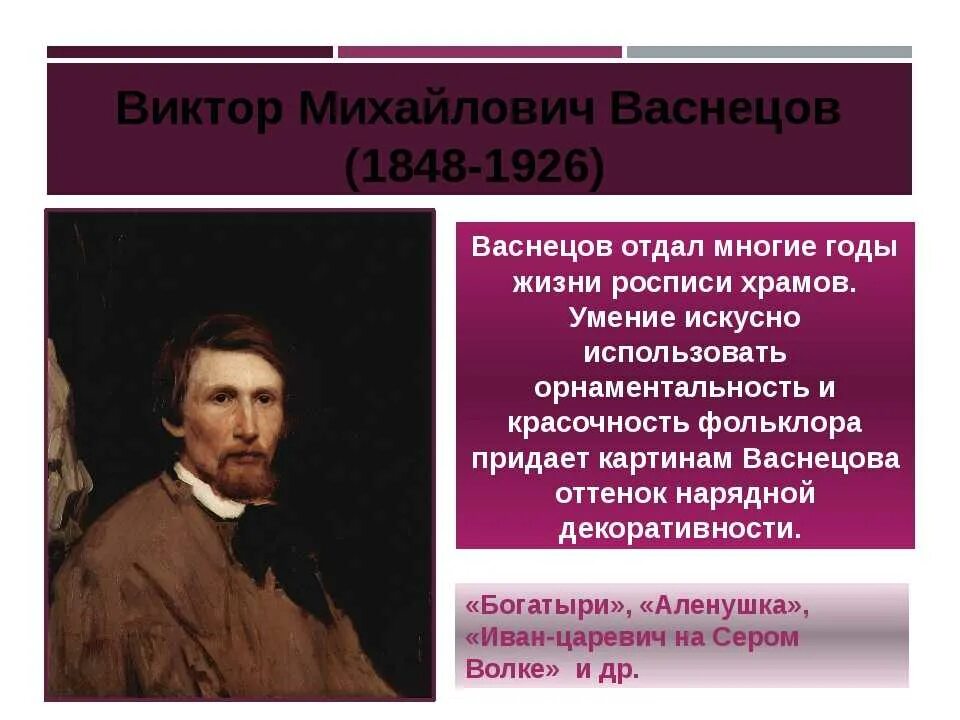 Виктор Михайлович Васнецов
(1848-1926)

Васнецов отдал многие годы жизни росписи храмов. Умение искусно использовать орнаментальность и красочность фольклора придает картинам Васнецова оттенок нарядной декоративности.

«Богатыри», «Аленушка», «Иван-царевич на Сером Волке» и др.